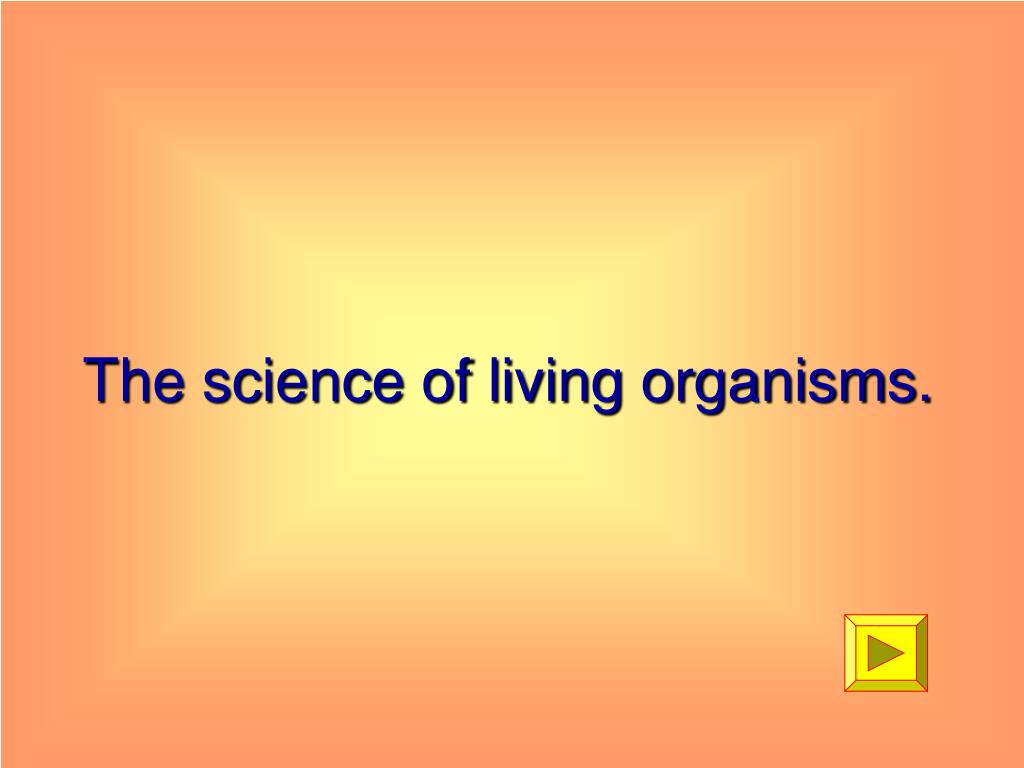 The science of living organisms.